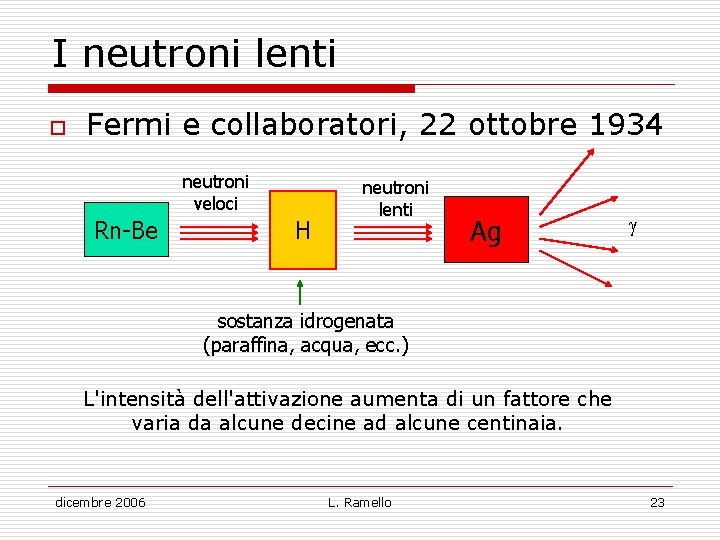 I neutroni lenti

Fermi e collaboratori, 22 ottobre 1934

Rn-Be

neutroni veloci

H

neutroni lenti

Ag

$\gamma$

sostanza idrogenata (paraffina, acqua, ecc.)

L'intensità dell'attivazione aumenta di un fattore che varia da alcune decine ad alcune centinaia.

dicembre 2006

L. Ramello

23